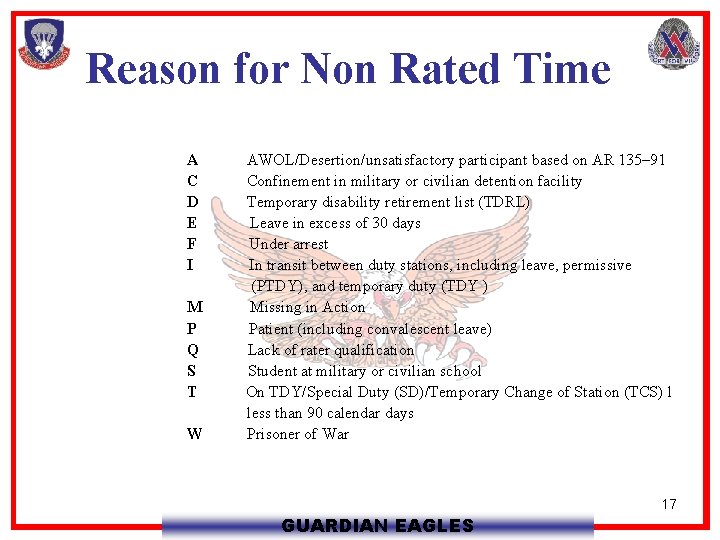 Reason for Non Rated Time

A AWOL/Desertion/unsatisfactory participant based on AR 135–91
C Confinement in military or civilian detention facility
D Temporary disability retirement list (TDRL)
E Leave in excess of 30 days
F Under arrest
I In transit between duty stations, including leave, permissive (PTDY), and temporary duty (TDY )
M Missing in Action
P Patient (including convalescent leave)
Q Lack of rater qualification
S Student at military or civilian school
T On TDY/Special Duty (SD)/Temporary Change of Station (TCS) l less than 90 calendar days
W Prisoner of War

17

GUARDIAN EAGLES